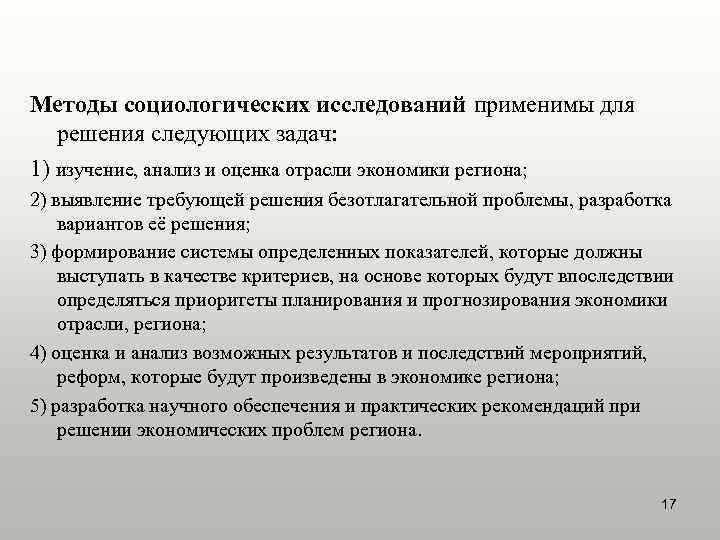 Методы социологических исследований применимы для решения следующих задач:

1) изучение, анализ и оценка отрасли экономики региона;

2) выявление требующей решения безотлагательной проблемы, разработка вариантов её решения;

3) формирование системы определенных показателей, которые должны выступать в качестве критериев, на основе которых будут впоследствии определяться приоритеты планирования и прогнозирования экономики отрасли, региона;

4) оценка и анализ возможных результатов и последствий мероприятий, реформ, которые будут произведены в экономике региона;

5) разработка научного обеспечения и практических рекомендаций при решении экономических проблем региона.

17